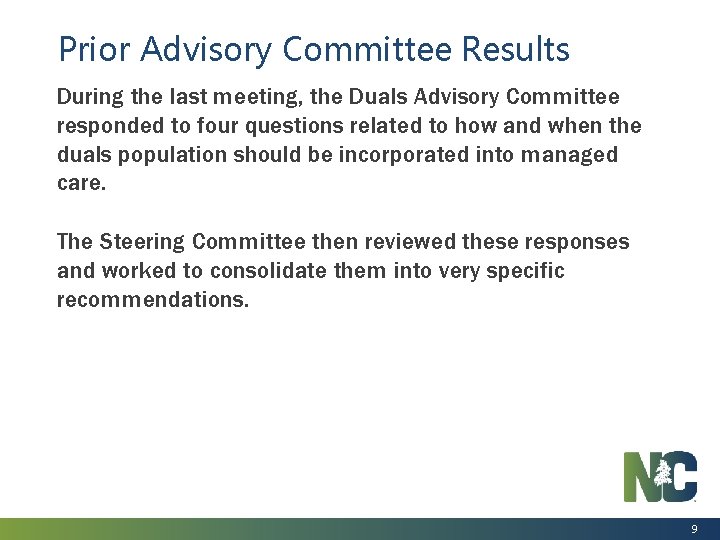 Prior Advisory Committee Results

During the last meeting, the Duals Advisory Committee responded to four questions related to how and when the duals population should be incorporated into managed care.

The Steering Committee then reviewed these responses and worked to consolidate them into very specific recommendations.

NC

9